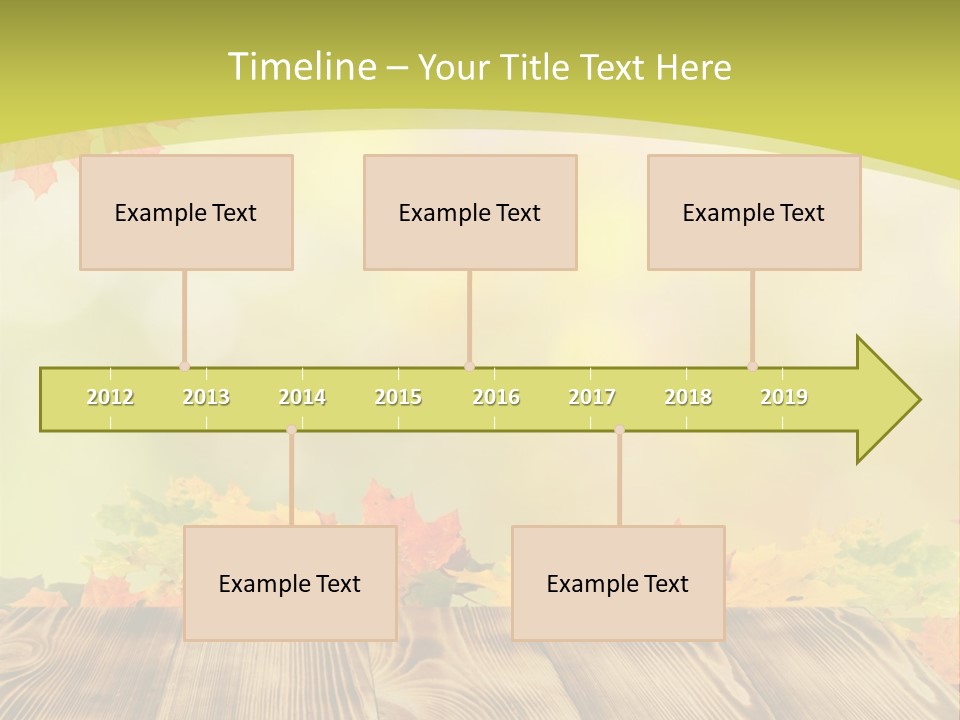 Timeline – Your Title Text Here

Example Text

Example Text

Example Text

2012 2013 2014 2015 2016 2017 2018 2019

Example Text

Example Text